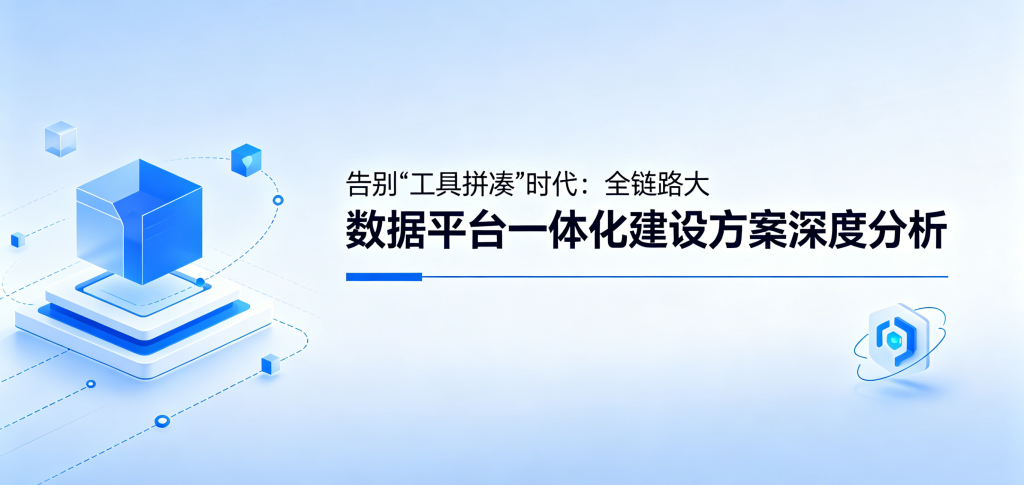 告别“工具拼凑”时代：全链路大

数据平台一体化建设方案深度分析